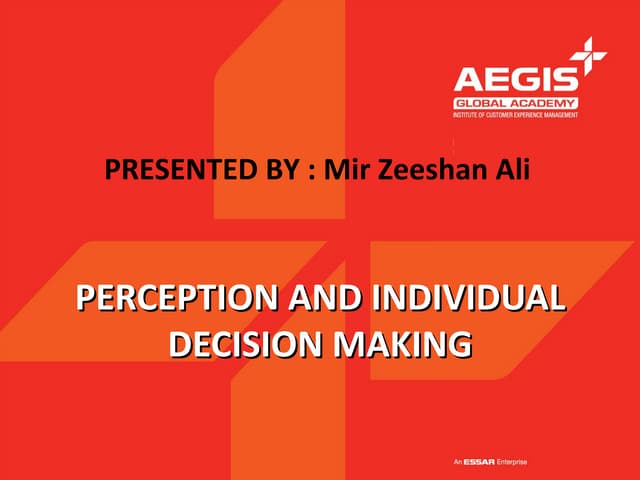 AEGIS
GLOBAL ACADEMY
INSTITUTE OF CUSTOMER EXPERIENCE MANAGEMENT

PRESENTED BY : Mir Zeeshan Ali

PERCEPTION AND INDIVIDUAL DECISION MAKING

An ESSAR Enterprise